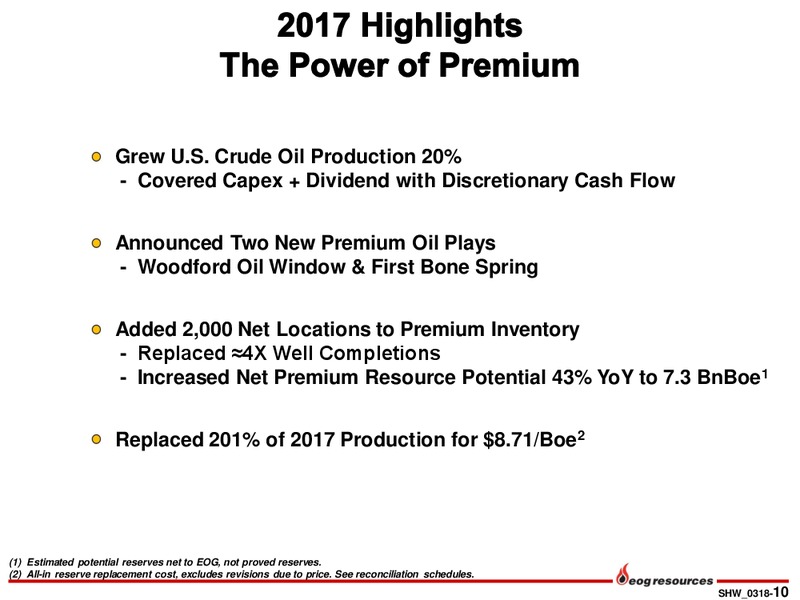 2017 Highlights
The Power of Premium

Grew U.S. Crude Oil Production 20%
- Covered Capex + Dividend with Discretionary Cash Flow

Announced Two New Premium Oil Plays
- Woodford Oil Window & First Bone Spring

Added 2,000 Net Locations to Premium Inventory
- Replaced ≈4X Well Completions
- Increased Net Premium Resource Potential 43% YoY to 7.3 BnBoe$^1$

Replaced 201% of 2017 Production for \$8.71/Boe$^2$

(1) Estimated potential reserves net to EOG, not proved reserves.
(2) All-in reserve replacement cost, excludes revisions due to price. See reconciliation schedules.

eog resources

SHW_0318-10